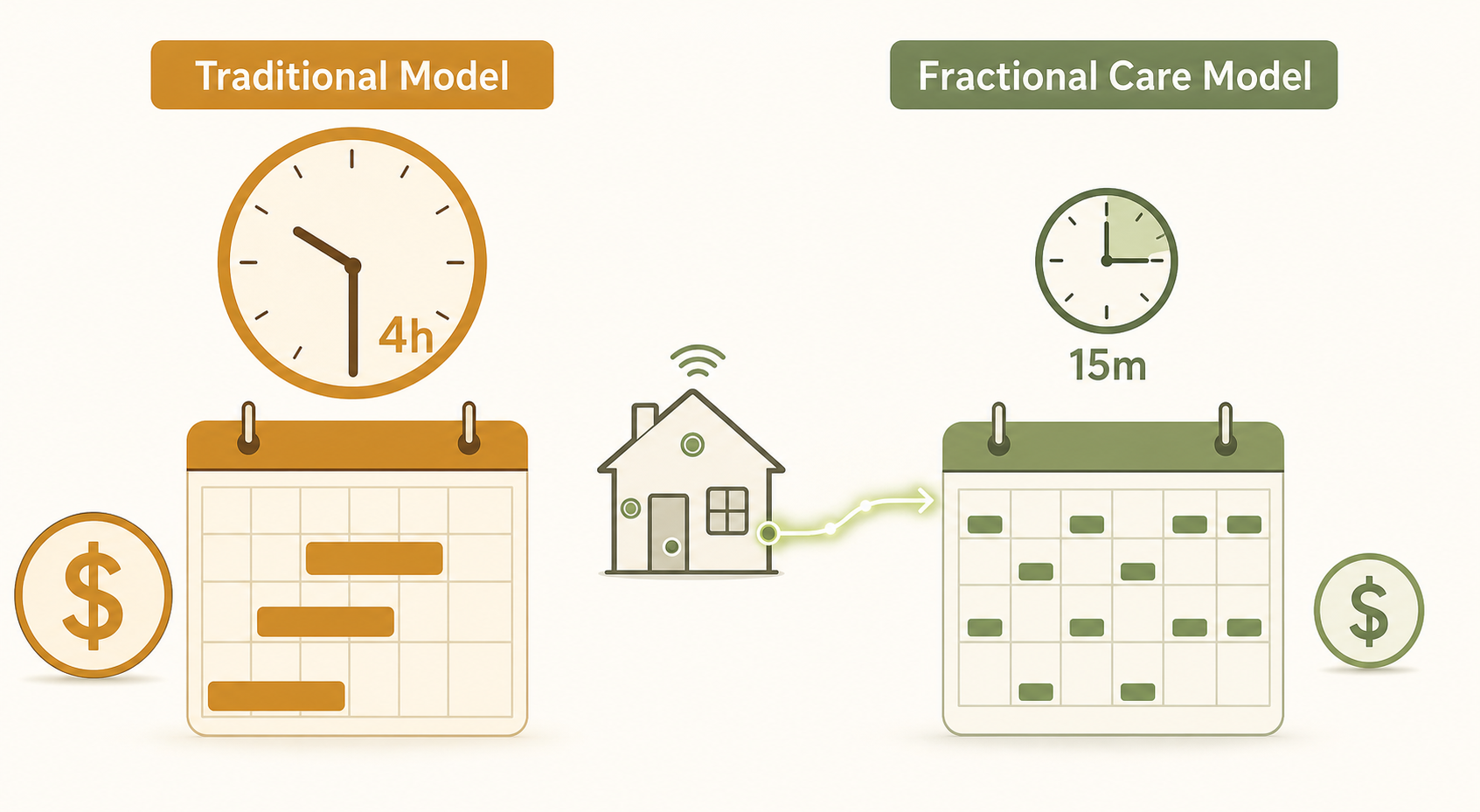 Traditional Model

4h

$

Fractional Care Model

15m

$